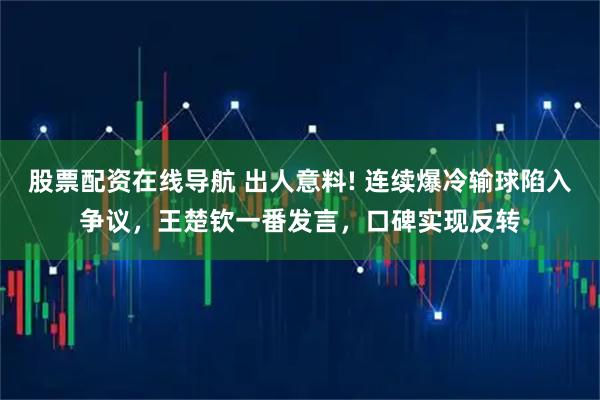 股票配资在线导航 出人意料! 连续爆冷输球陷入争议，王楚钦一番发言，口碑实现反转